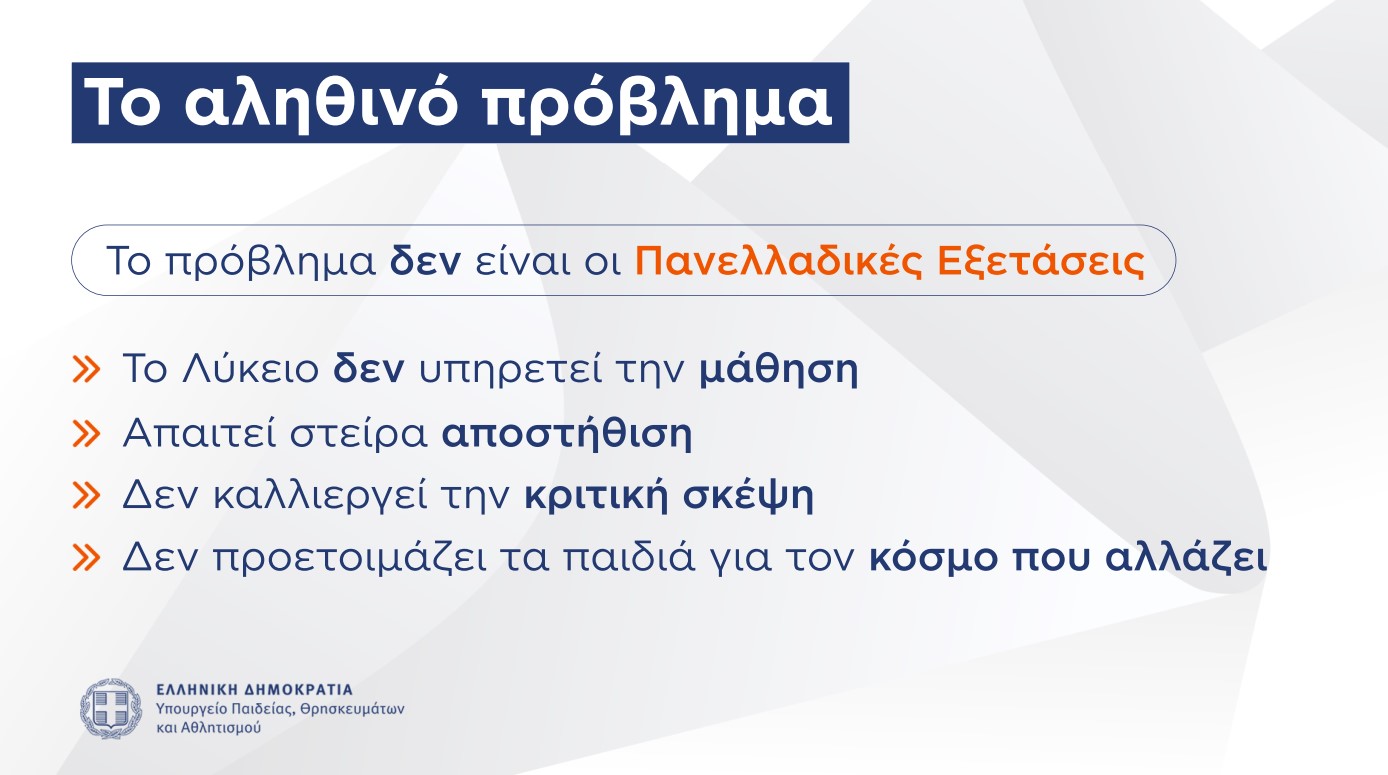 Το αληθινό πρόβλημα

Το πρόβλημα δεν είναι οι Πανελλαδικές Εξετάσεις

» Το Λύκειο δεν υπηρετεί την μάθηση
» Απαιτεί στείρα αποστήθιση
» Δεν καλλιεργεί την κριτική σκέψη
» Δεν προετοιμάζει τα παιδιά για τον κόσμο που αλλάζει

ΕΛΛΗΝΙΚΗ ΔΗΜΟΚΡΑΤΙΑ
Υπουργείο Παιδείας, Θρησκευμάτων και Αθλητισμού